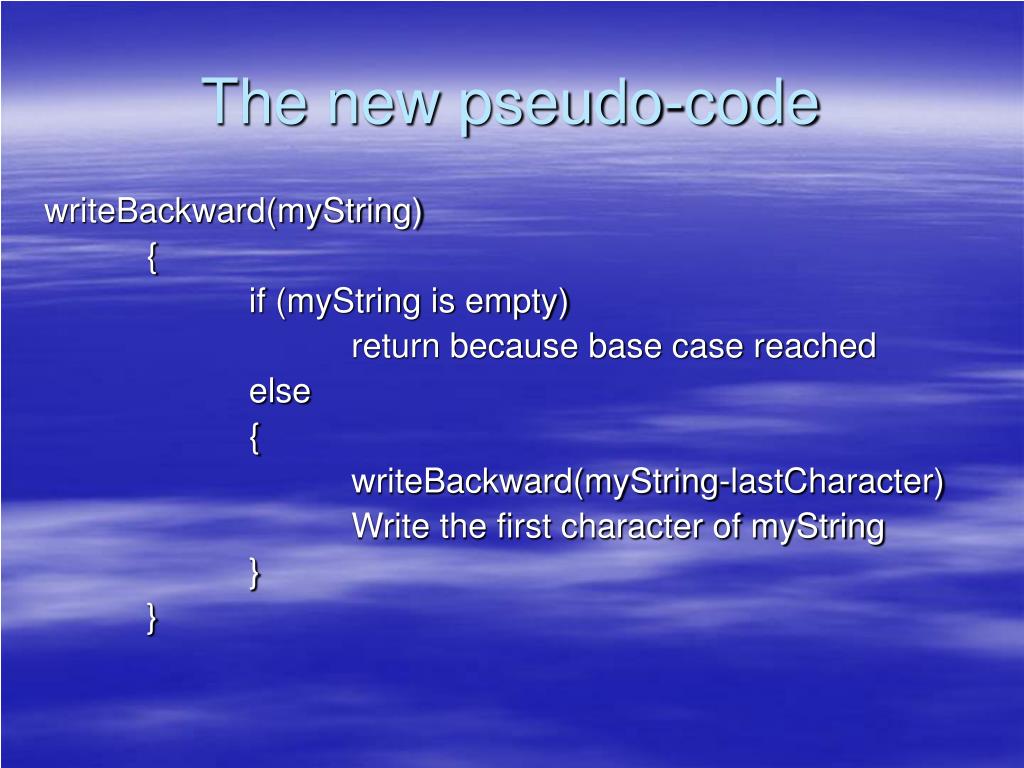 The new pseudo-code

writeBackward(myString)
{
if (myString is empty)
return because base case reached
else
{
writeBackward(myString-lastCharacter)
Write the first character of myString
}
}